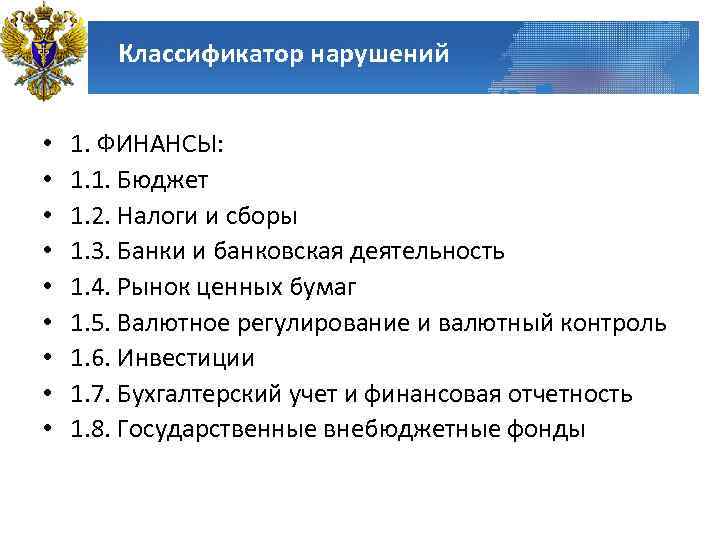 Классификатор нарушений

• 1. ФИНАНСЫ:
• 1.1. Бюджет
• 1.2. Налоги и сборы
• 1.3. Банки и банковская деятельность
• 1.4. Рынок ценных бумаг
• 1.5. Валютное регулирование и валютный контроль
• 1.6. Инвестиции
• 1.7. Бухгалтерский учет и финансовая отчетность
• 1.8. Государственные внебюджетные фонды